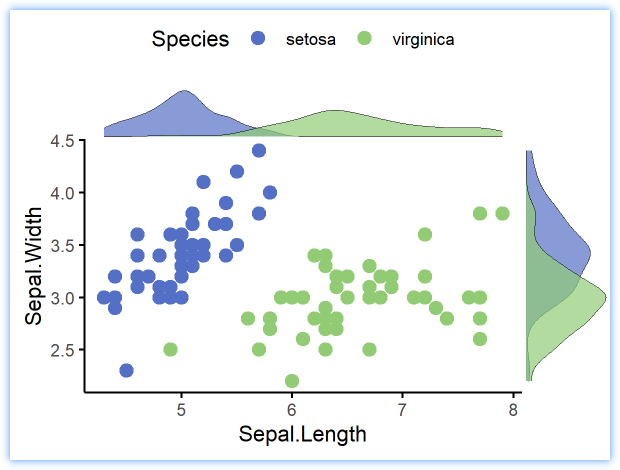 Species setosa virginica

4.5
4.0
3.5
3.0
2.5

Sepal.Width

5 6 7 8

Sepal.Length